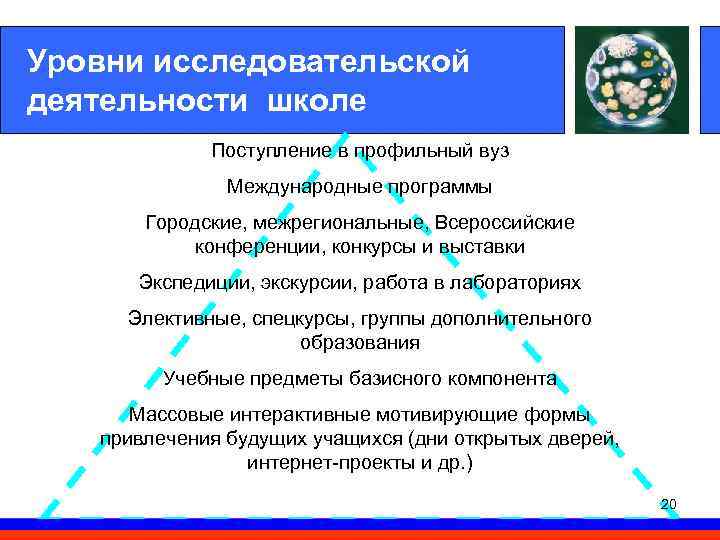 Уровни исследовательской деятельности школе

Поступление в профильный вуз

Международные программы

Городские, межрегиональные, Всероссийские конференции, конкурсы и выставки

Экспедиции, экскурсии, работа в лабораториях

Элективные, спецкурсы, группы дополнительного образования

Учебные предметы базисного компонента

Массовые интерактивные мотивирующие формы привлечения будущих учащихся (дни открытых дверей, интернет-проекты и др.)

20